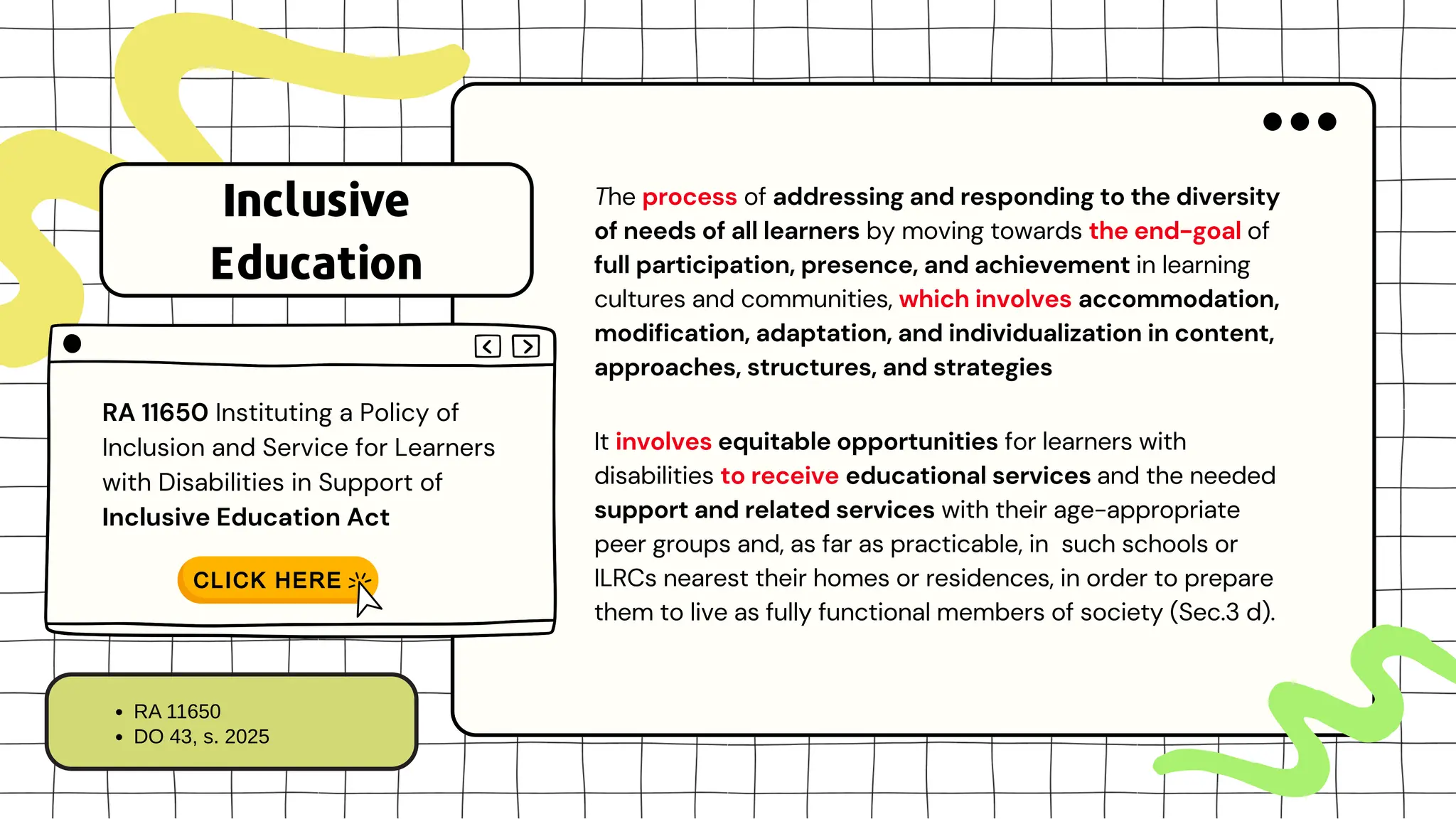 Inclusive Education

RA 11650 Instituting a Policy of Inclusion and Service for Learners with Disabilities in Support of Inclusive Education Act

CLICK HERE

- RA 11650
- DO 43, s. 2025

The process of addressing and responding to the diversity of needs of all learners by moving towards the end-goal of full participation, presence, and achievement in learning cultures and communities, which involves accommodation, modification, adaptation, and individualization in content, approaches, structures, and strategies

It involves equitable opportunities for learners with disabilities to receive educational services and the needed support and related services with their age-appropriate peer groups and, as far as practicable, in such schools or ILRCs nearest their homes or residences, in order to prepare them to live as fully functional members of society (Sec.3 d).